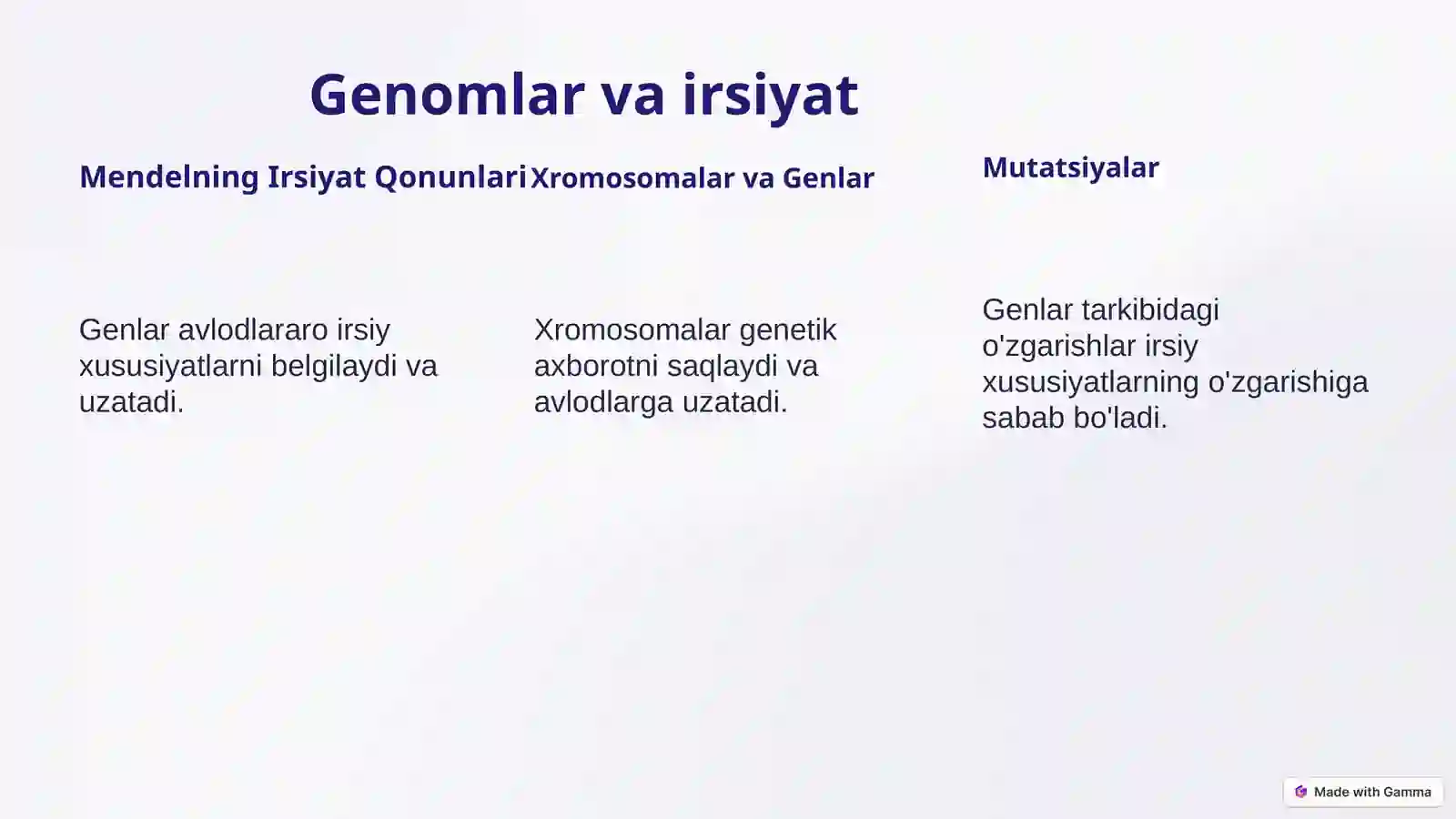 Genomlar va irsiyat

Mendelning Irsiyat Qonunlari

Genlar avlodlararo irsiy xususiyatlarni belgilaydi va uzatadi.

Xromosomalar va Genlar

Xromosomalar genetik axborotni saqlaydi va avlodlarga uzatadi.

Mutatsiyalar

Genlar tarkibidagi o'zgarishlar irsiy xususiyatlarning o'zgarishiga sabab bo'ladi.

Made with Gamma